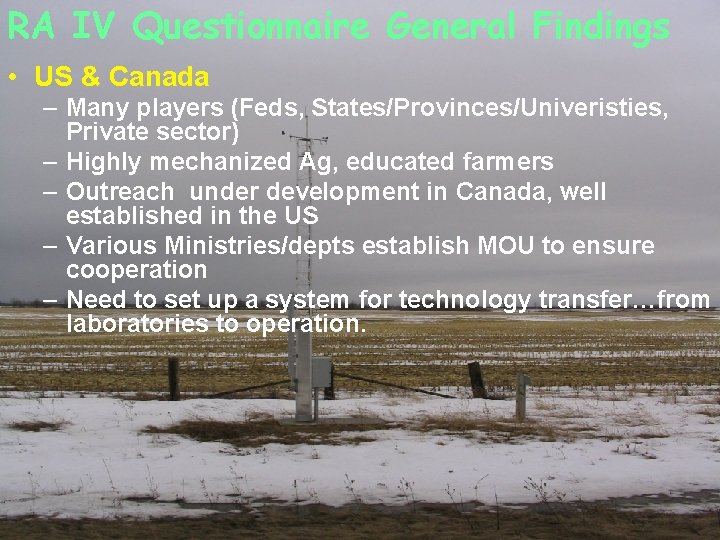 RA IV Questionnaire General Findings

• US & Canada
 – Many players (Feds, States/Provinces/Univeristies, Private sector)
 – Highly mechanized Ag, educated farmers
 – Outreach under development in Canada, well established in the US
 – Various Ministries/depts establish MOU to ensure cooperation
 – Need to set up a system for technology transfer…from laboratories to operation.